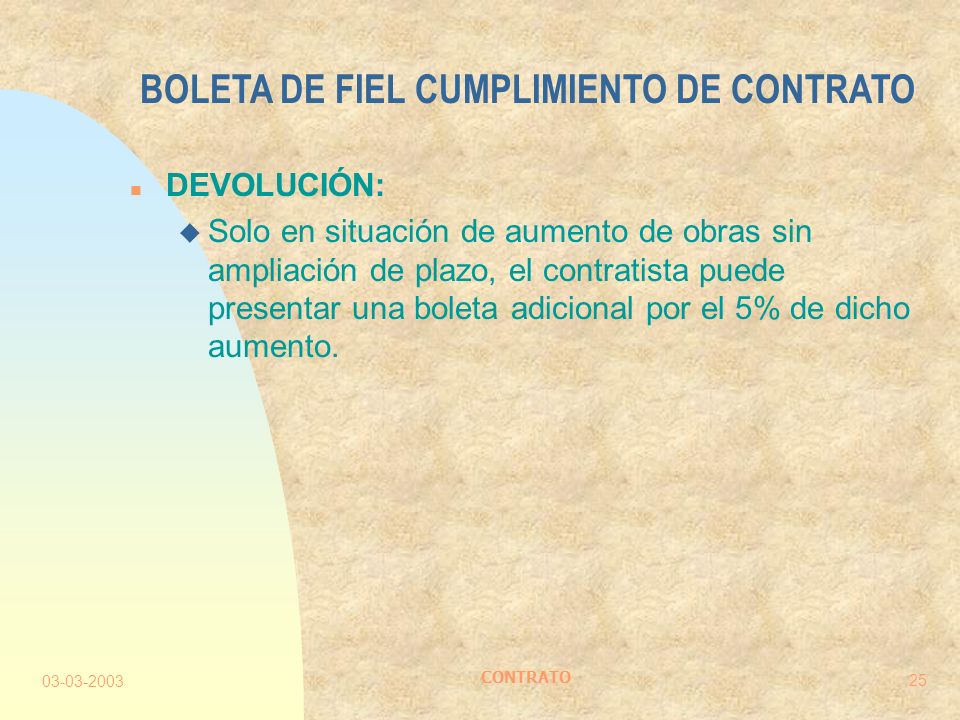 BOLETA DE FIEL CUMPLIMIENTO DE CONTRATO

DEVOLUCIÓN:

Solo en situación de aumento de obras sin ampliación de plazo, el contratista puede presentar una boleta adicional por el 5% de dicho aumento.

03-03-2003

CONTRATO

25